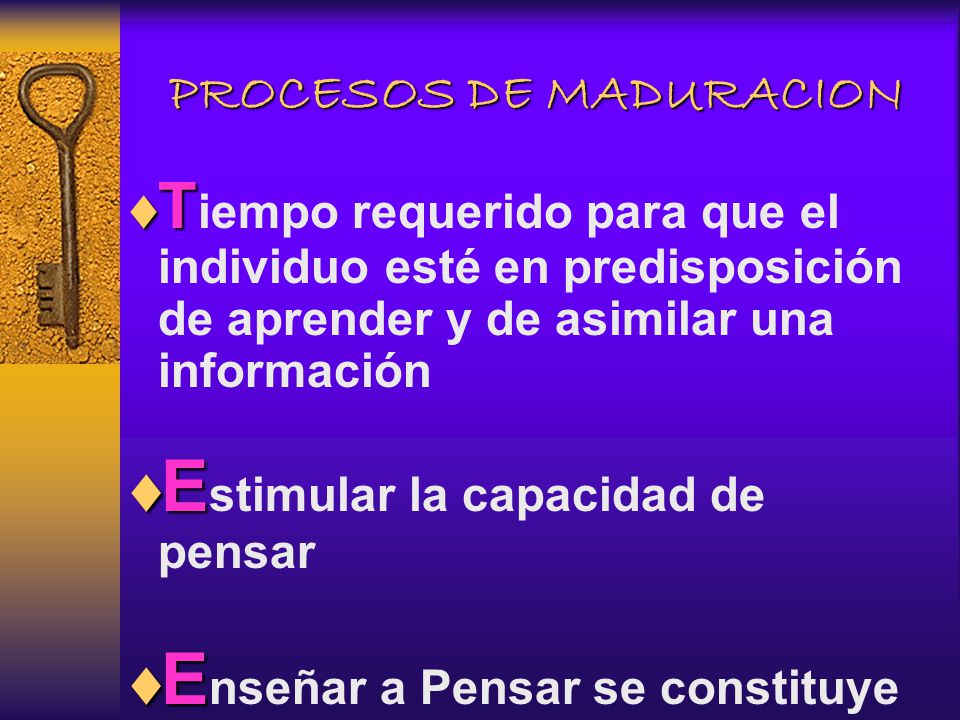 PROCESOS DE MADURACION

♦Tiempo requerido para que el individuo esté en predisposición de aprender y de asimilar una información

♦Estimular la capacidad de pensar

♦Enseñar a Pensar se constituye